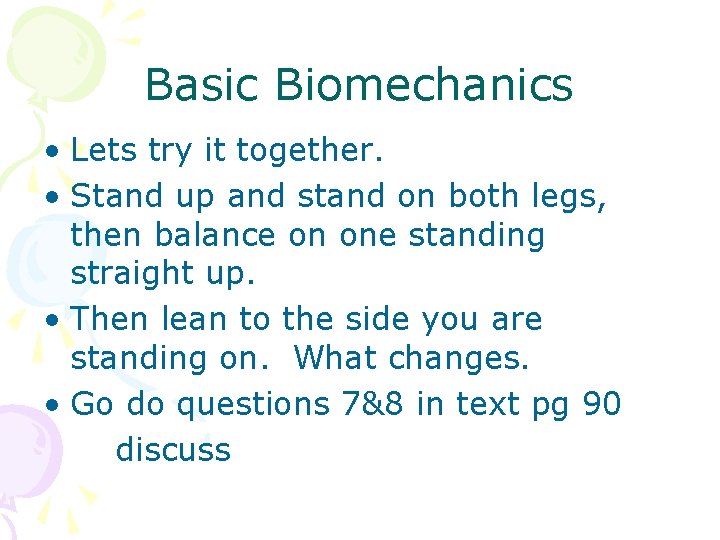 Basic Biomechanics

• Lets try it together.
• Stand up and stand on both legs, then balance on one standing straight up.
• Then lean to the side you are standing on. What changes.
• Go do questions 7&8 in text pg 90
discuss